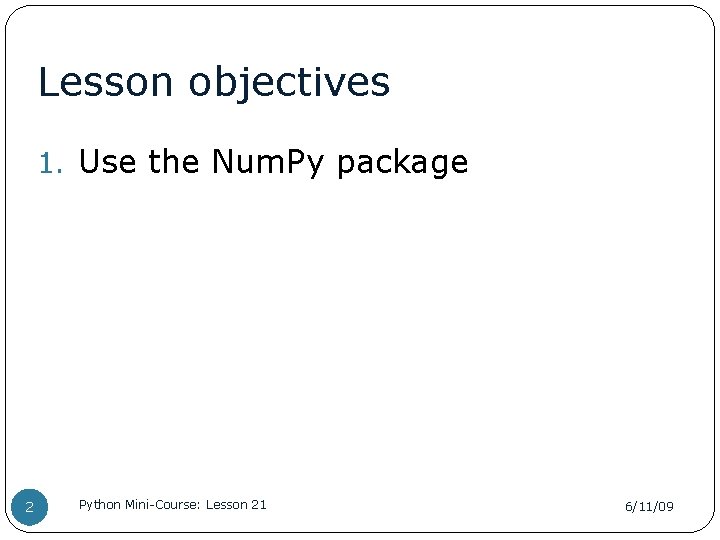 Lesson objectives

1. Use the NumPy package

2

Python Mini-Course: Lesson 21

6/11/09